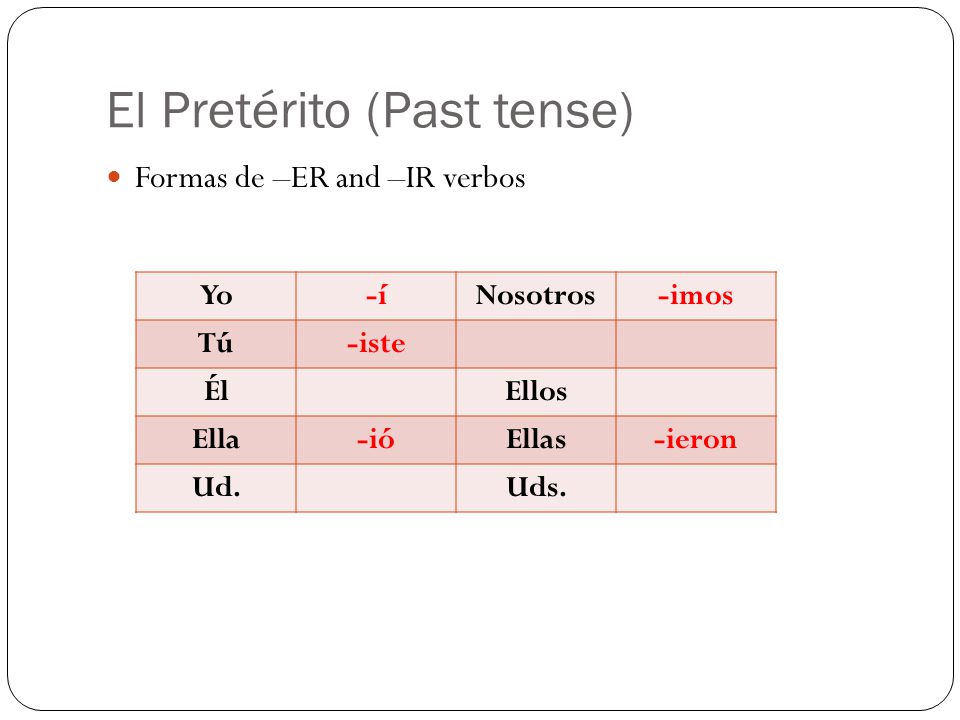 El Pretérito (Past tense)

Formas de –ER and –IR verbos

| Yo | -í | Nosotros | -imos |
|---|---|---|---|
| Tú | -iste | | |
| Él | | Ellos | |
| Ella | -ió | Ellas | -ieron |
| Ud. | | Uds. | |